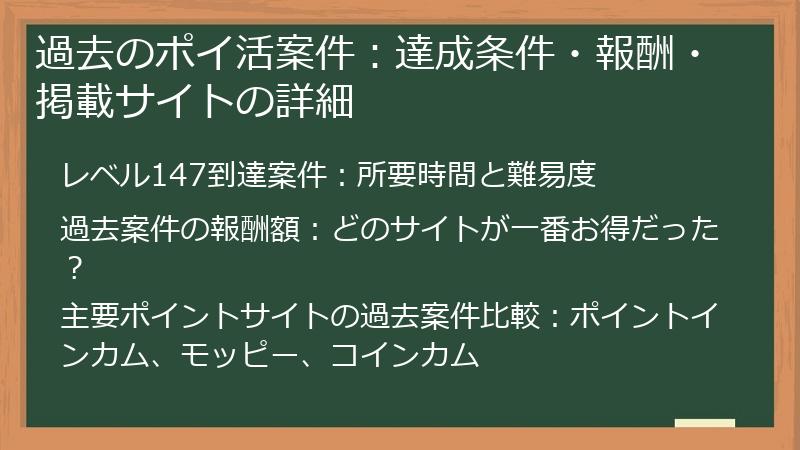 過去のポイ活案件：達成条件・報酬・掲載サイトの詳細

レベル147到達案件：所要時間と難易度

過去案件の報酬額：どのサイトが一番お得だった？

主要ポイントサイトの過去案件比較：ポイントインカム、モッピー、コインカム